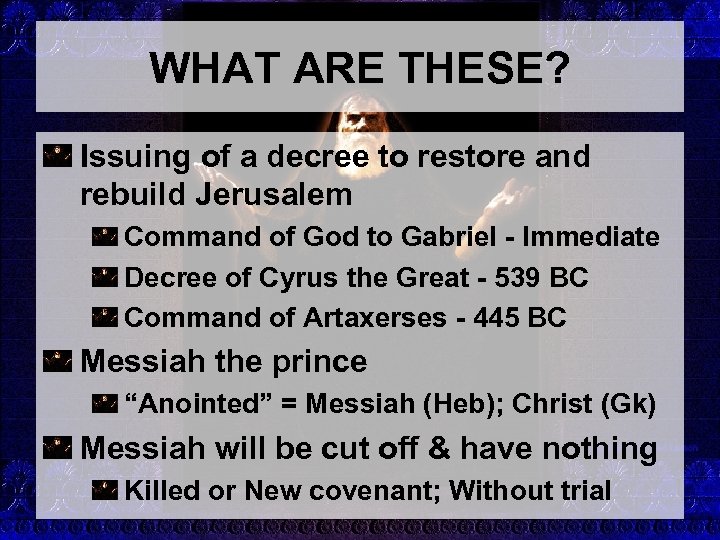 WHAT ARE THESE?

Issuing of a decree to restore and rebuild Jerusalem

Command of God to Gabriel - Immediate

Decree of Cyrus the Great - 539 BC

Command of Artaxerses - 445 BC

Messiah the prince

“Anointed” = Messiah (Heb); Christ (Gk)

Messiah will be cut off & have nothing

Killed or New covenant; Without trial